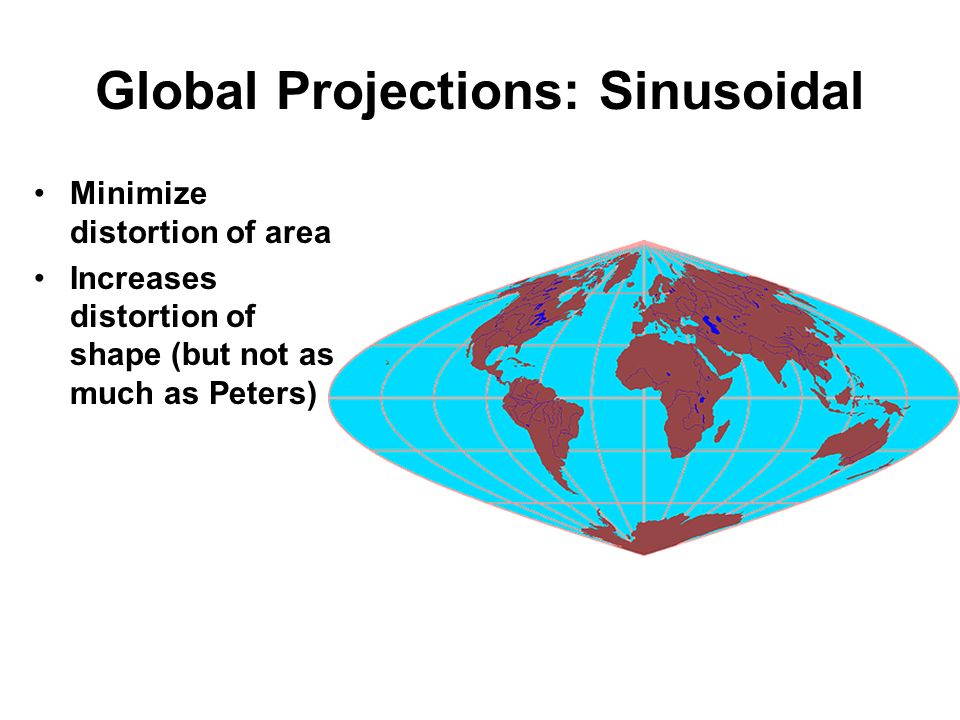 Global Projections: Sinusoidal

• Minimize distortion of area
• Increases distortion of shape (but not as much as Peters)